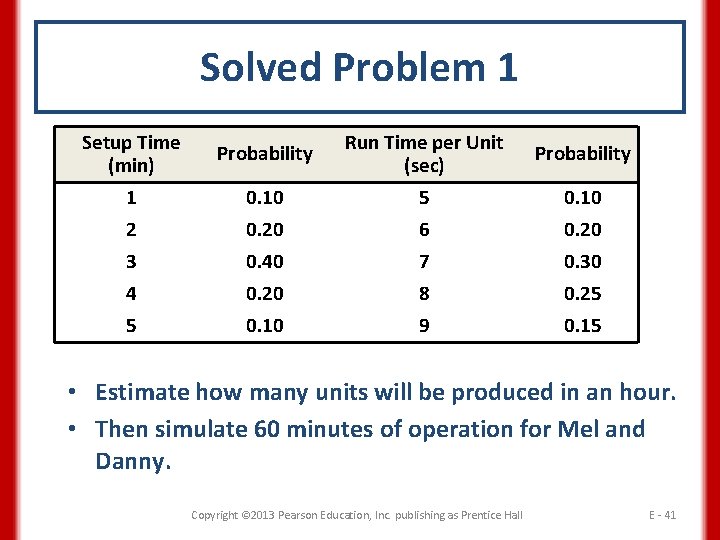 Solved Problem 1

| Setup Time (min) | Probability | Run Time per Unit (sec) | Probability |
|---|---|---|---|
| 1 | 0.10 | 5 | 0.10 |
| 2 | 0.20 | 6 | 0.20 |
| 3 | 0.40 | 7 | 0.30 |
| 4 | 0.20 | 8 | 0.25 |
| 5 | 0.10 | 9 | 0.15 |

• Estimate how many units will be produced in an hour.
• Then simulate 60 minutes of operation for Mel and Danny.

Copyright ©2013 Pearson Education, Inc. publishing as Prentice Hall

E - 41